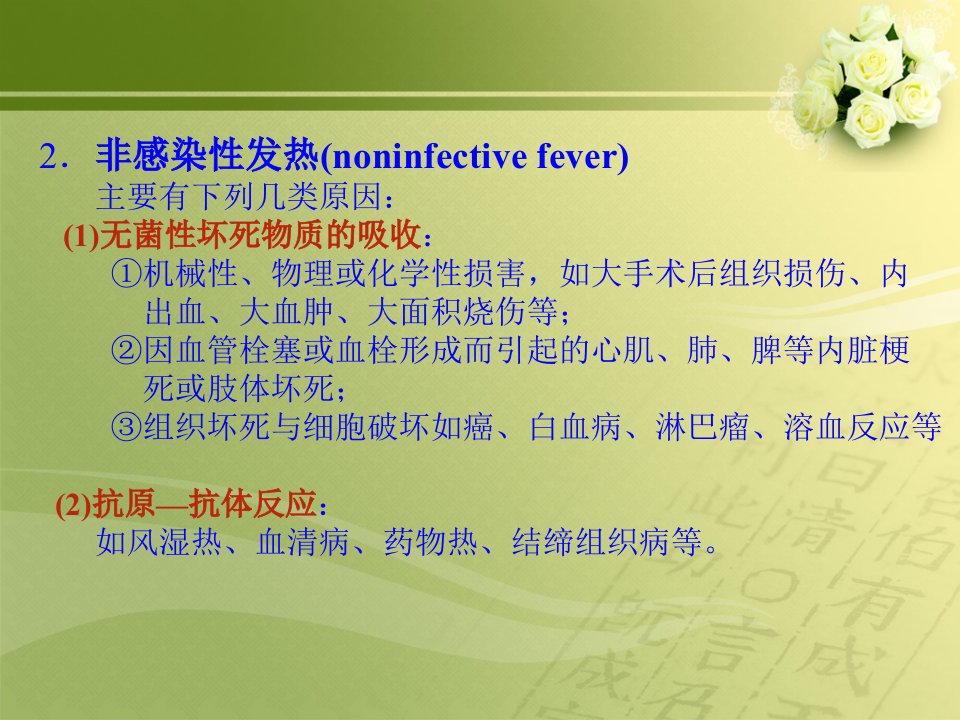 2．非感染性发热(noninfective fever)

主要有下列几类原因：

(1)无菌性坏死物质的吸收：

①机械性、物理或化学性损害，如大手术后组织损伤、内出血、大血肿、大面积烧伤等；

②因血管栓塞或血栓形成而引起的心肌、肺、脾等内脏梗死或肢体坏死；

③组织坏死与细胞破坏如癌、白血病、淋巴瘤、溶血反应等

(2)抗原—抗体反应：

如风湿热、血清病、药物热、结缔组织病等。